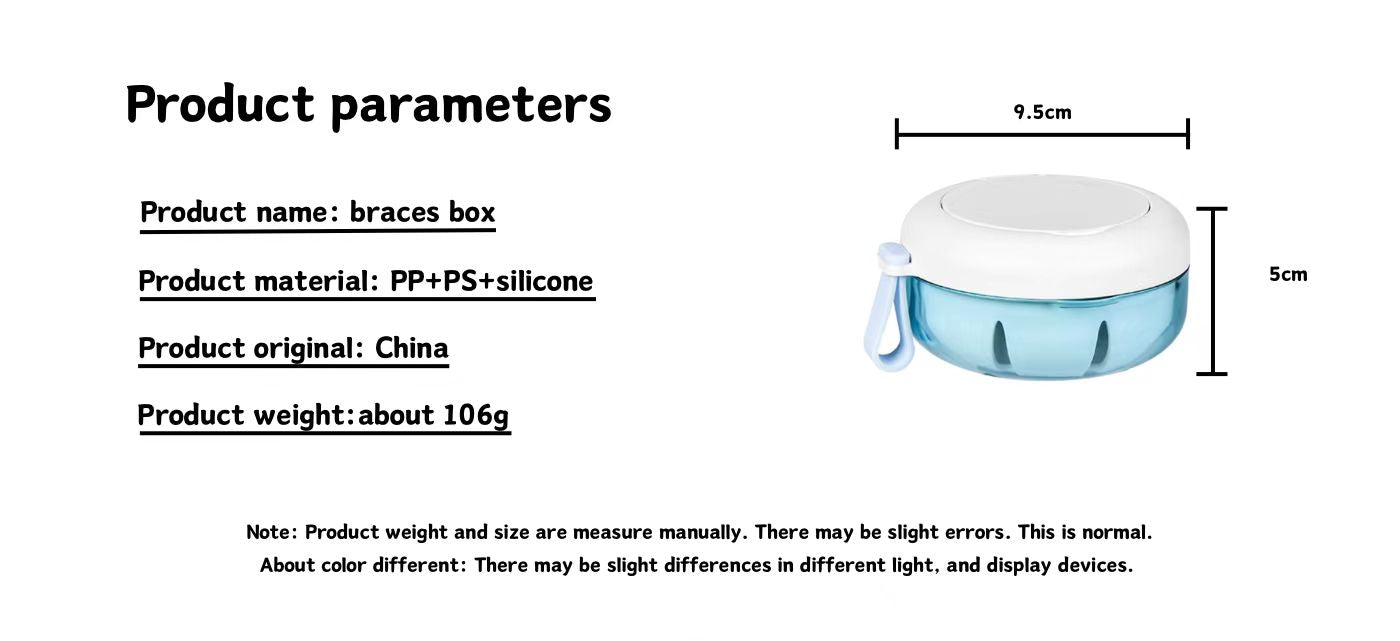 Product parameters

Product name: braces box

Product material: PP+PS+silicone

Product original: China

Product weight:about 106g

9.5cm

5cm

Note: Product weight and size are measure manually. There may be slight errors. This is normal.
About color different: There may be slight differences in different light, and display devices.